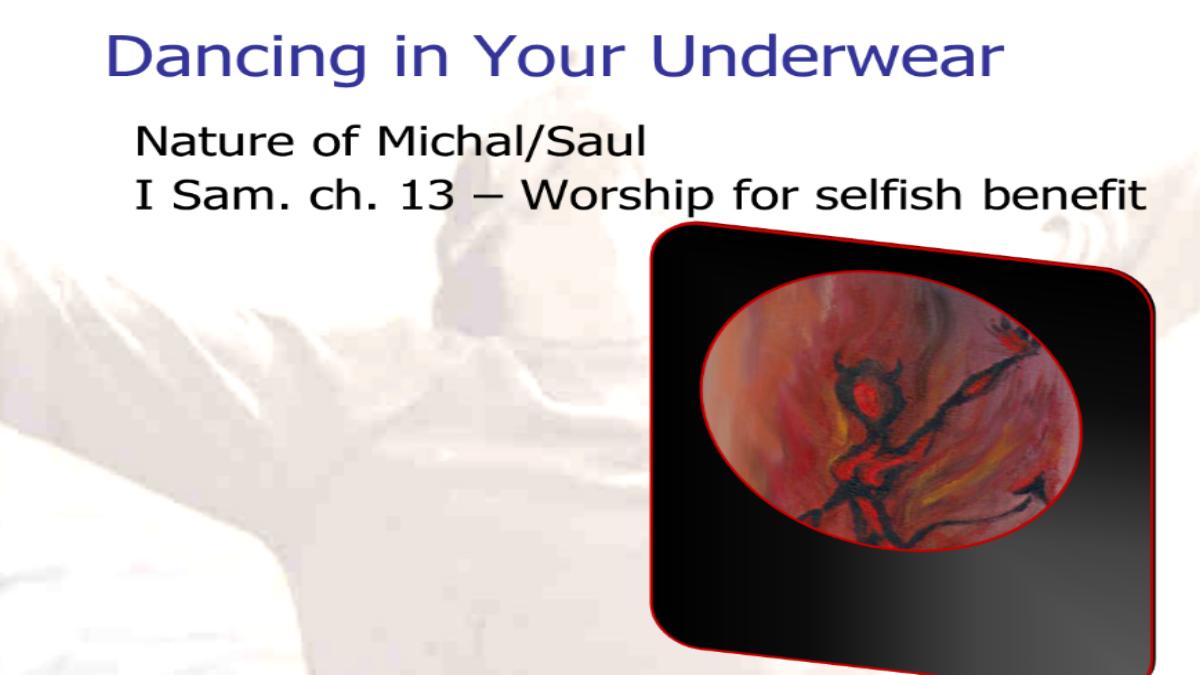 Dancing in Your Underwear

Nature of Michal/Saul
I Sam. ch. 13 – Worship for selfish benefit